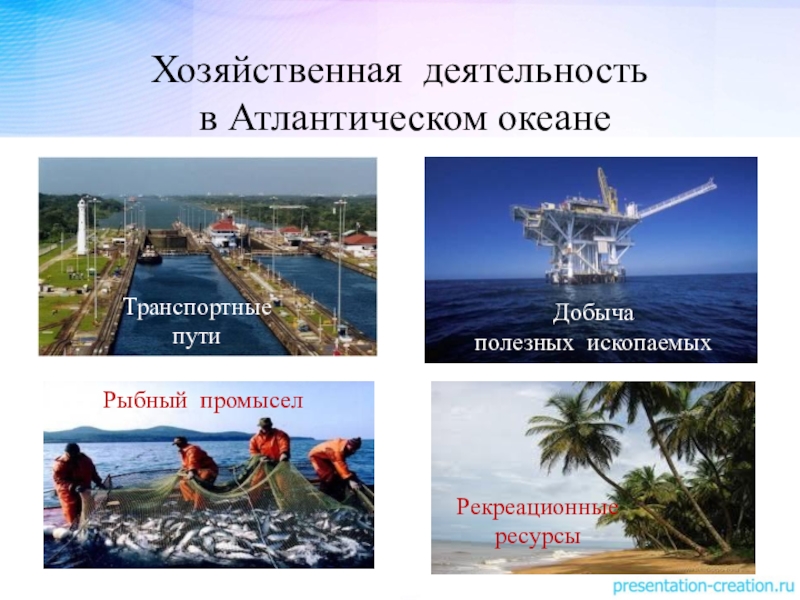 Хозяйственная деятельность в Атлантическом океане

Транспортные пути

Добыча полезных ископаемых

Рыбный промысел

Рекреационные ресурсы

presentation-creation.ru